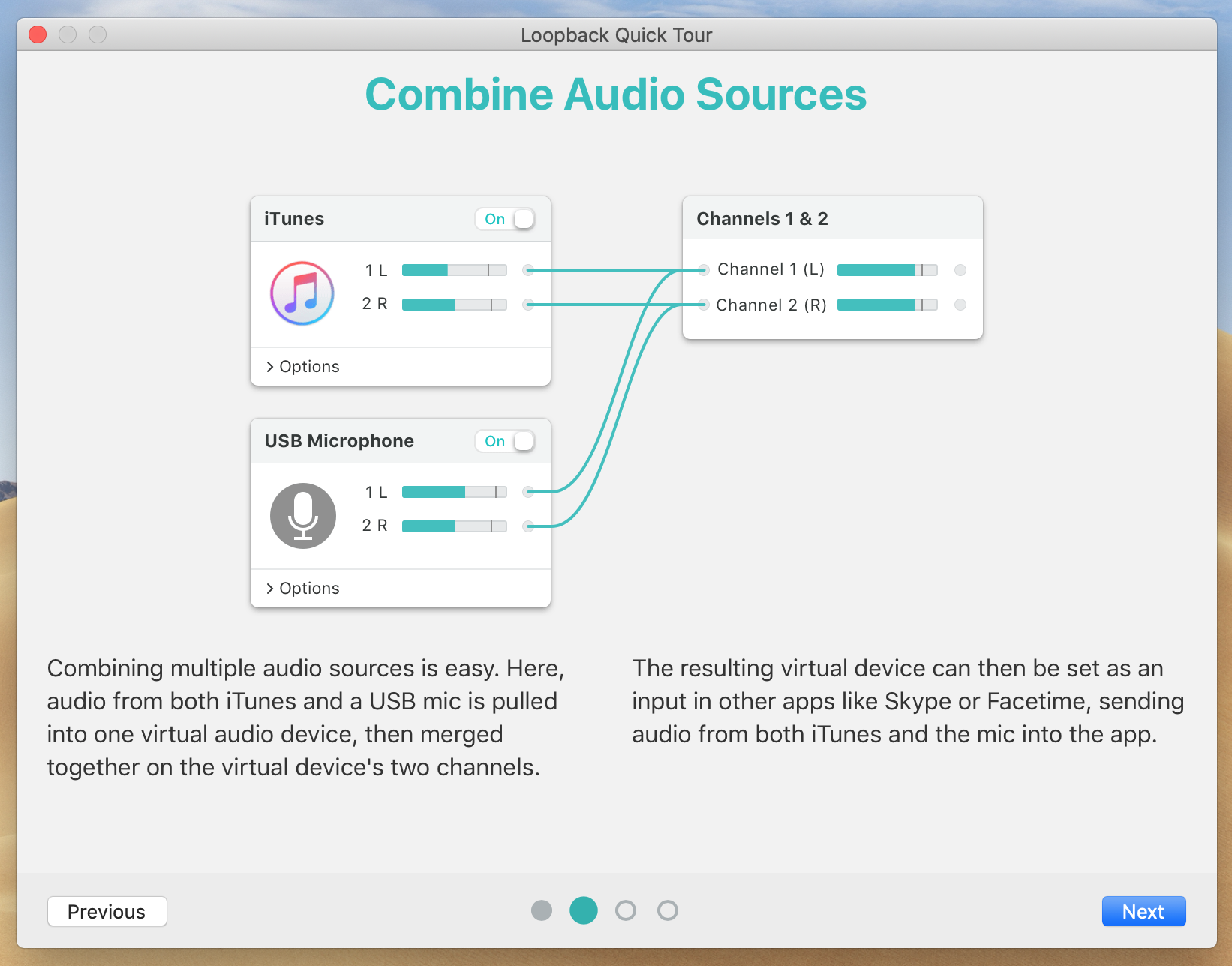 Loopback Quick Tour

Combine Audio Sources

iTunes On

1 L

2 R

> Options

USB Microphone On

1 L

2 R

> Options

Channels 1 & 2

Channel 1 (L)

Channel 2 (R)

Combining multiple audio sources is easy. Here, audio from both iTunes and a USB mic is pulled into one virtual audio device, then merged together on the virtual device's two channels.

The resulting virtual device can then be set as an input in other apps like Skype or Facetime, sending audio from both iTunes and the mic into the app.

Previous

Next